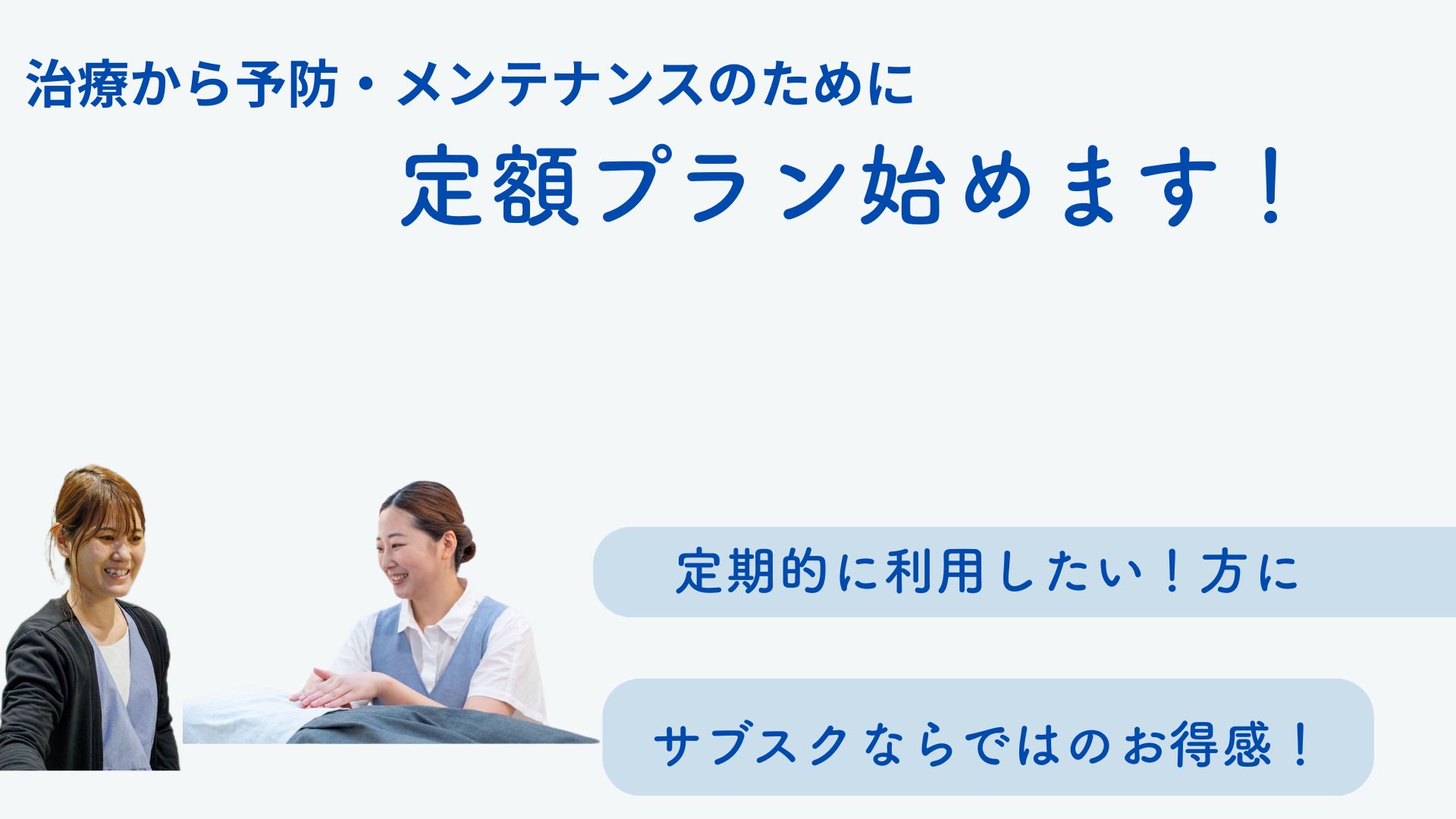 治療から予防・メンテナンスのために

定額プラン始めます！

定期的に利用したい！方に

サブスクならではのお得感！